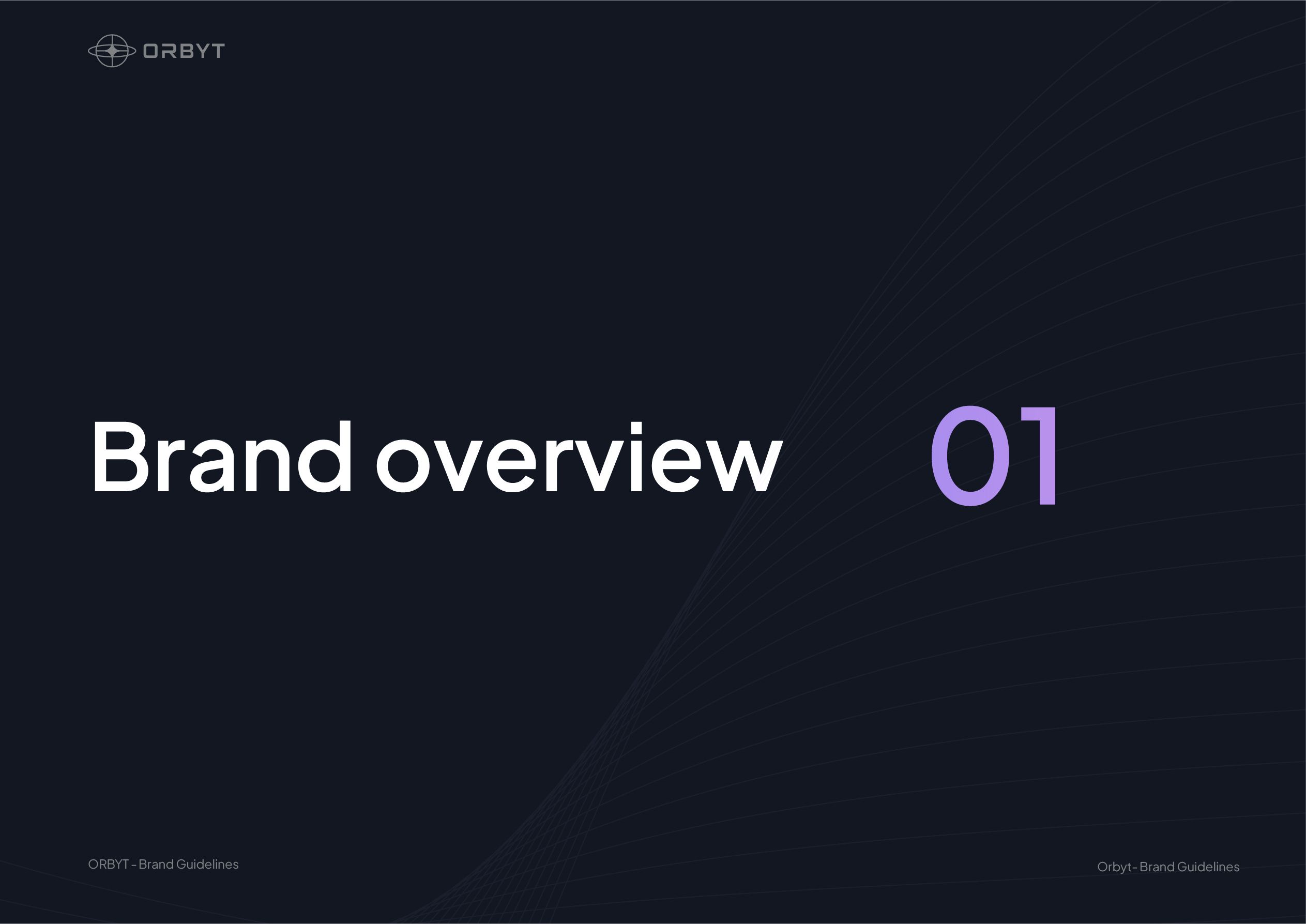 ORBYT

Brand overview

01

ORBYT - Brand Guidelines

Orbyt- Brand Guidelines